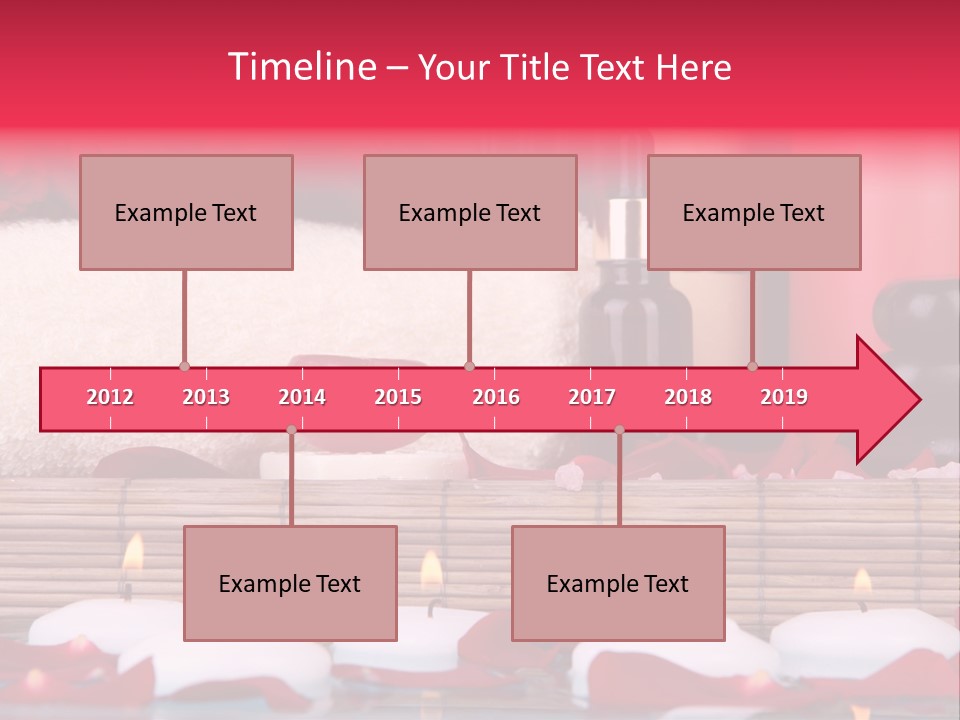 Timeline – Your Title Text Here

Example Text

Example Text

Example Text

2012 2013 2014 2015 2016 2017 2018 2019

Example Text

Example Text